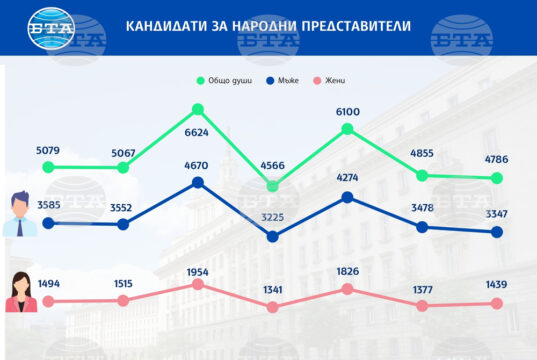 БТА

КАНДИДАТИ ЗА НАРОДНИ ПРЕДСТАВИТЕЛИ

Общо души
Мъже
Жени

5079
5067
6624
4566
6100
4855
4786

3585
3552
4670
3225
4274
3478
3347

1494
1515
1954
1341
1826
1377
1439